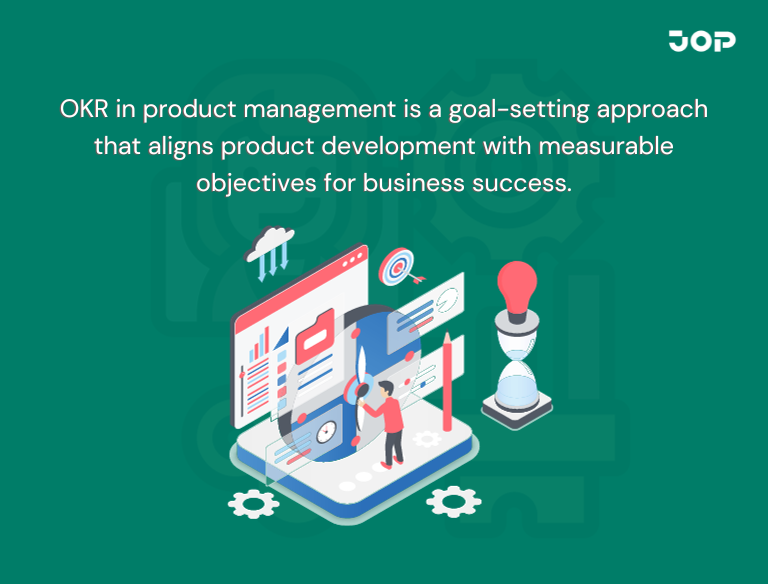 JOP

OKR in product management is a goal-setting approach that aligns product development with measurable objectives for business success.